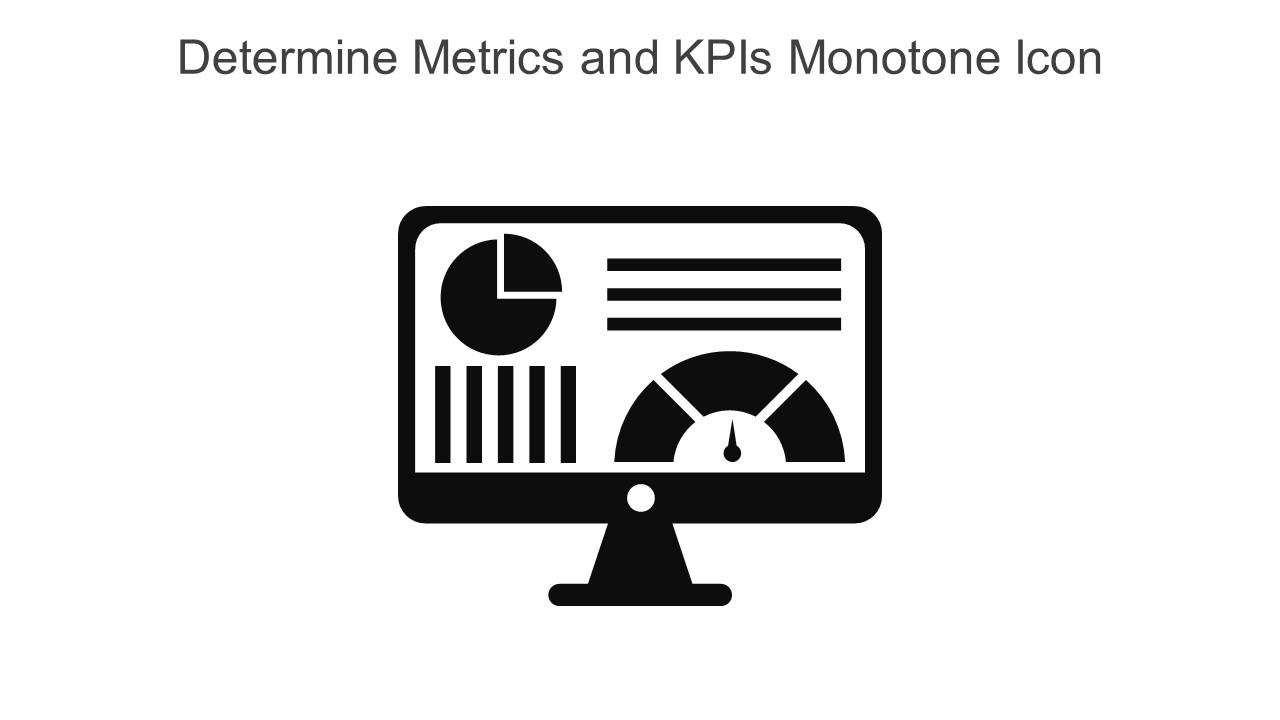 Determine Metrics and KPIs Monotone Icon